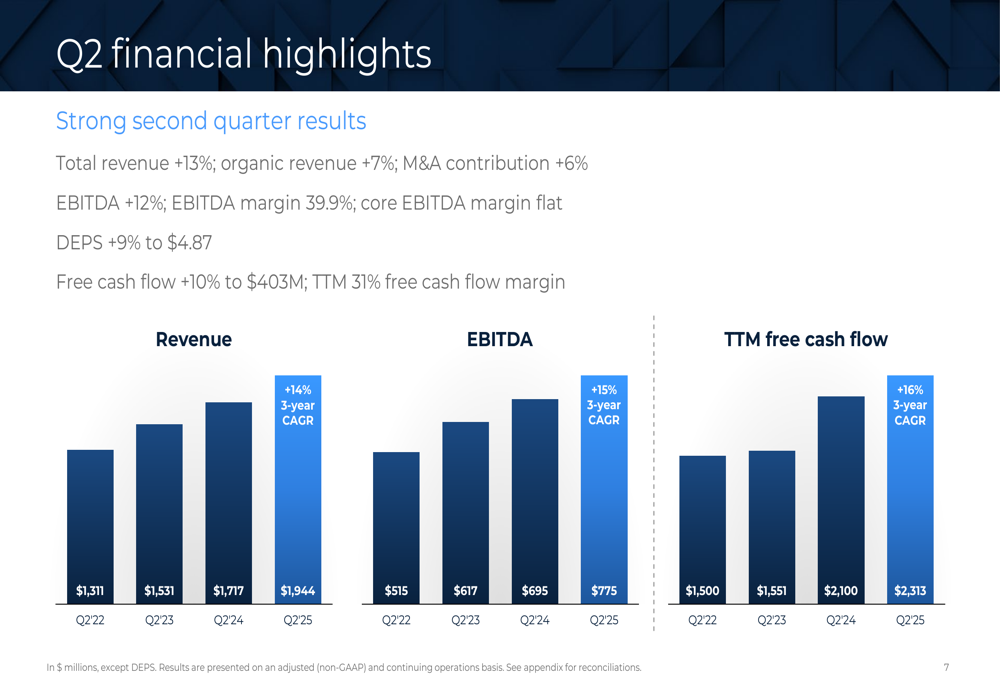 Q2 financial highlights

Strong second quarter results

Total revenue +13%; organic revenue +7%; M&A contribution +6%

EBITDA +12%; EBITDA margin 39.9%; core EBITDA margin flat

DEPS +9% to $4.87

Free cash flow +10% to $403M; TTM 31% free cash flow margin

Revenue

+14%
3-year
CAGR

$1,311 $1,531 $1,717 $1,944

Q2'22 Q2'23 Q2'24 Q2'25

EBITDA

+15%
3-year
CAGR

$515 $617 $695 $775

Q2'22 Q2'23 Q2'24 Q2'25

TTM free cash flow

+16%
3-year
CAGR

$1,500 $1,551 $2,100 $2,313

Q2'22 Q2'23 Q2'24 Q2'25

In $ millions, except DEPS. Results are presented on an adjusted (non-GAAP) and continuing operations basis. See appendix for reconciliations.

7